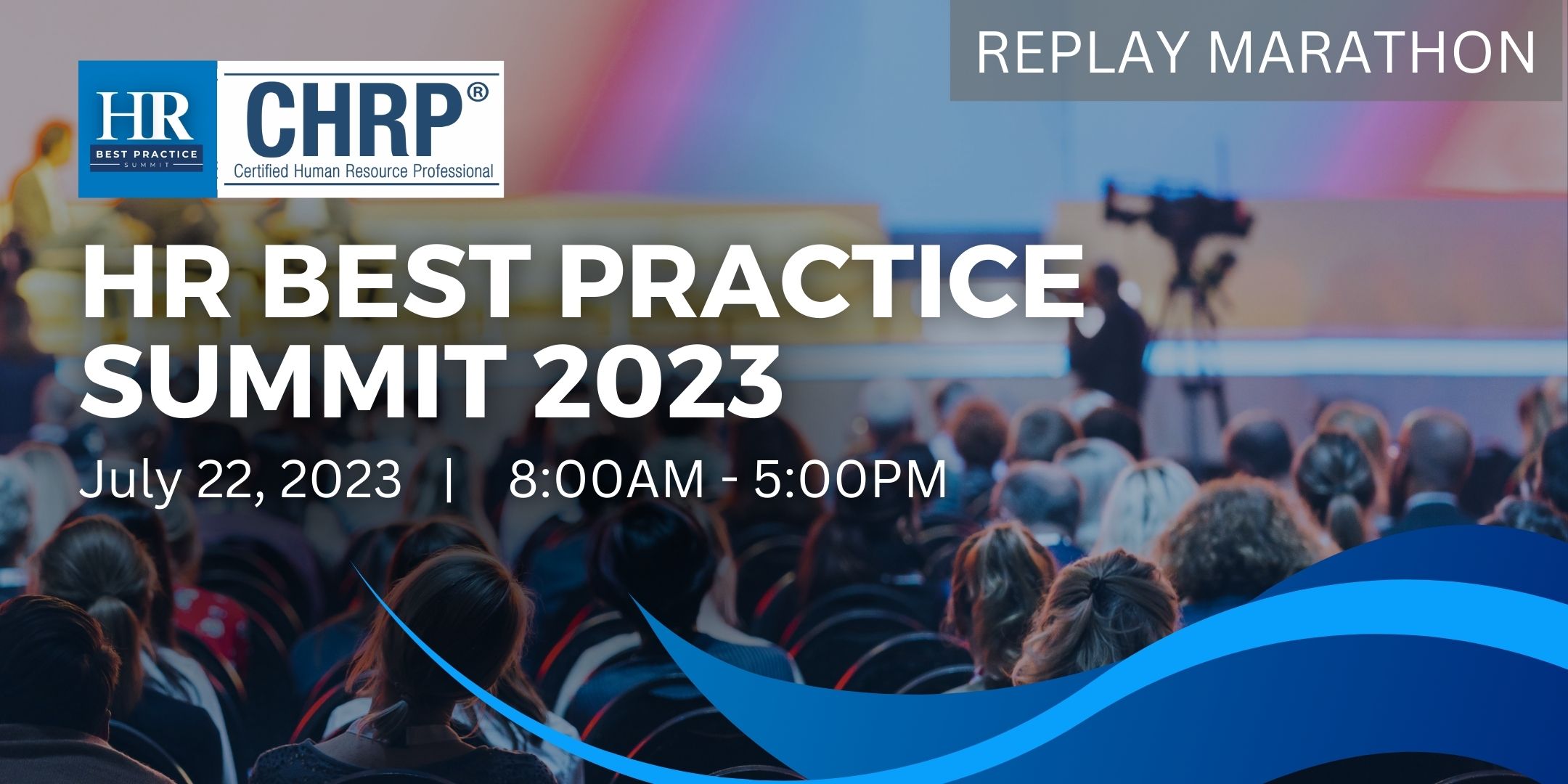 REPLAY MARATHON

HR
BEST PRACTICE
SUMMIT

CHRP®
Certified Human Resource Professional

HR BEST PRACTICE SUMMIT 2023

July 22, 2023 | 8:00AM - 5:00PM